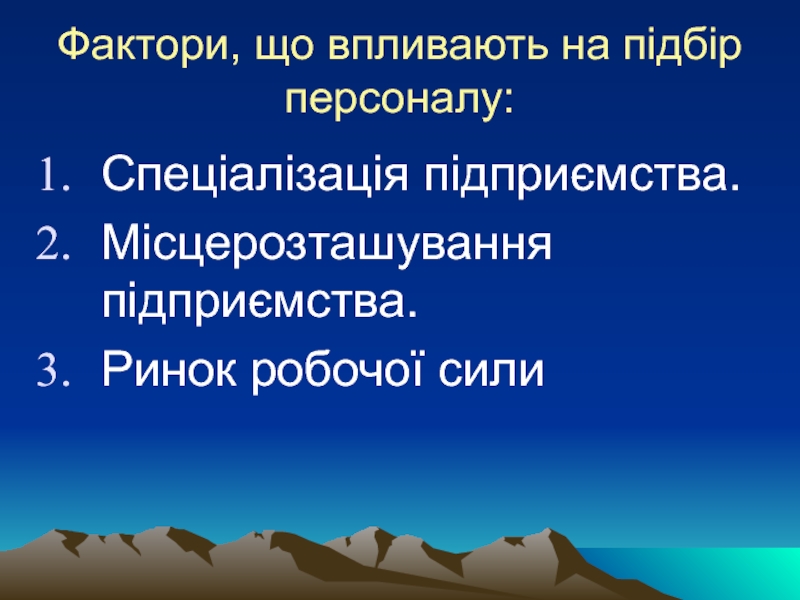 Фактори, що впливають на підбір персоналу:

1. Спеціалізація підприємства.
2. Місцерозташування підприємства.
3. Ринок робочої сили